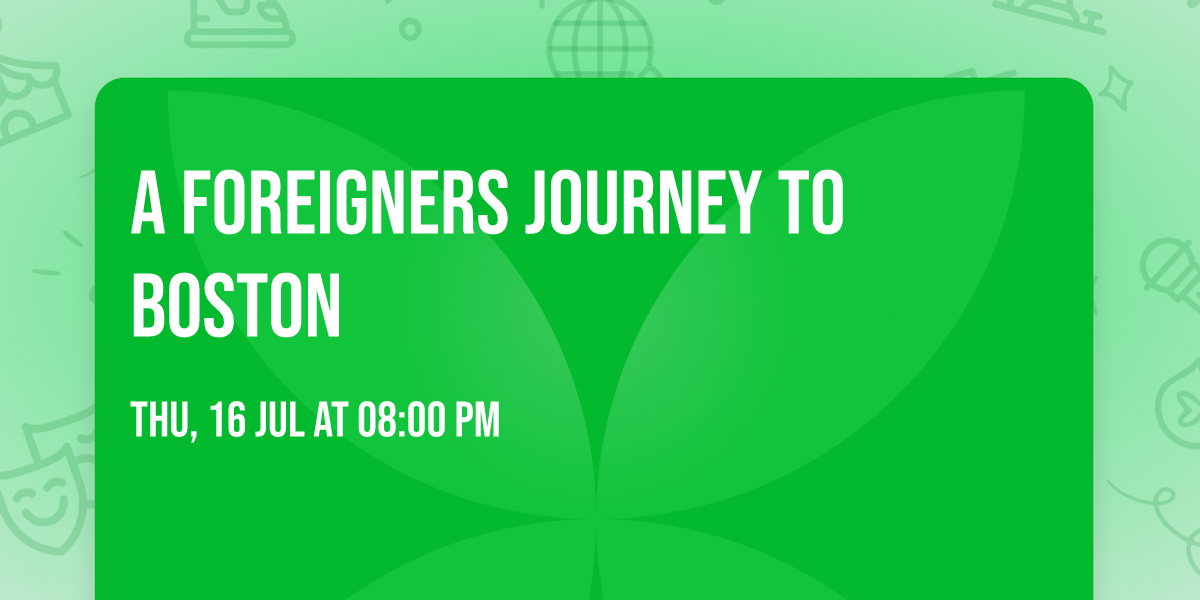 A FOREIGNERS JOURNEY TO BOSTON

THU, 16 JUL AT 08:00 PM